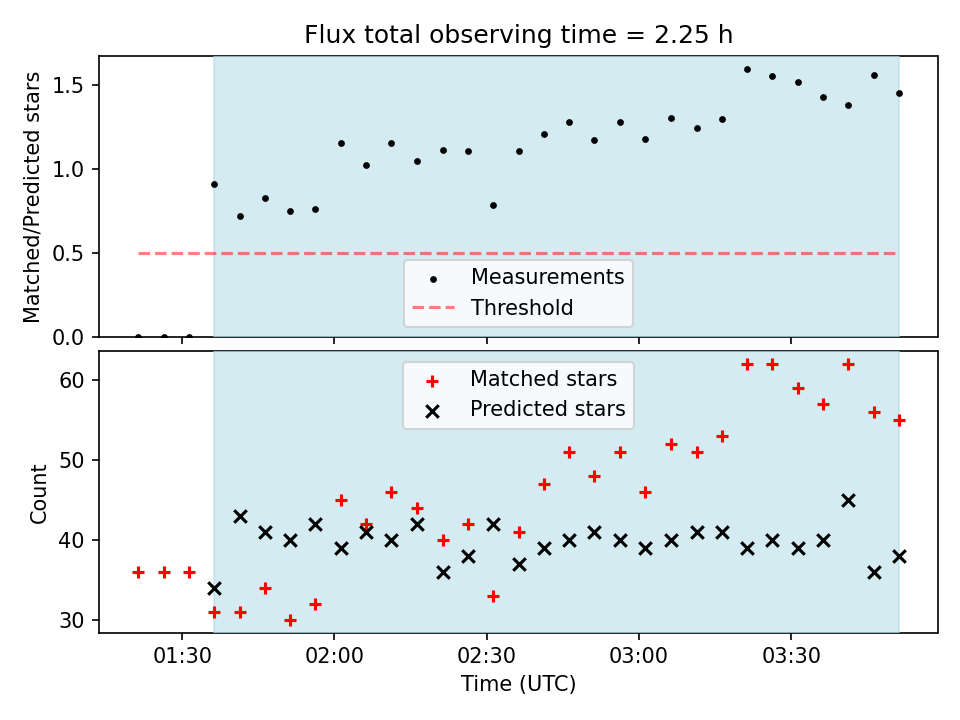 Flux total observing time = 2.25 h

Matched/Predicted stars

1.5
1.0
0.5
0.0

Measurements
Threshold

Matched stars
Predicted stars

Count

60
50
40
30

01:30
02:00
02:30
03:00
03:30

Time (UTC)